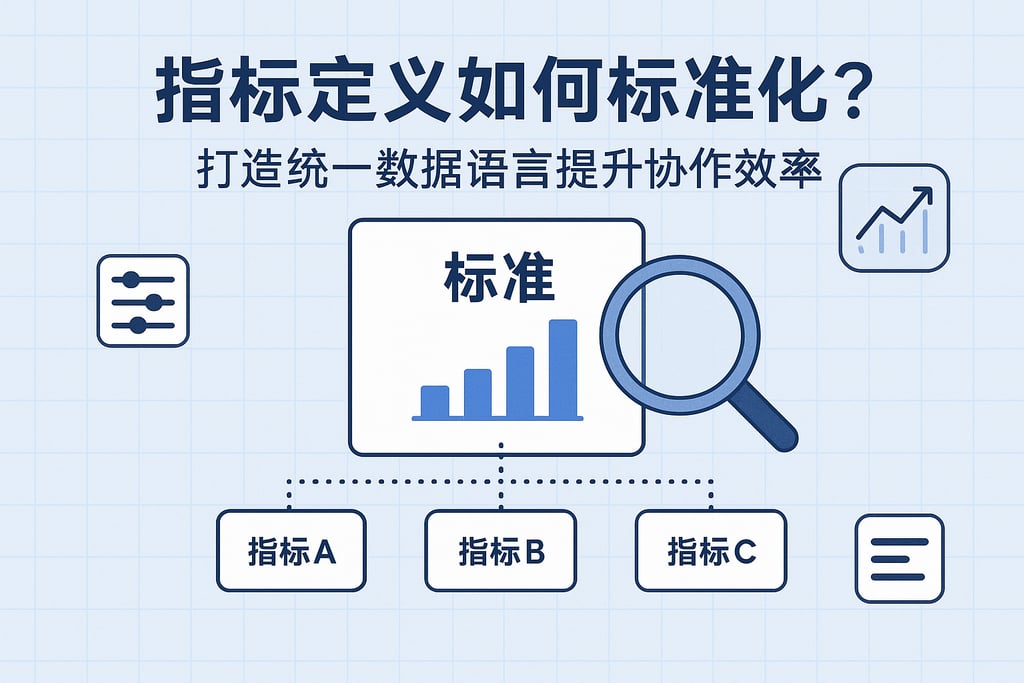 指标定义如何标准化？

打造统一数据语言提升协作效率

标准

指标A

指标B

指标C